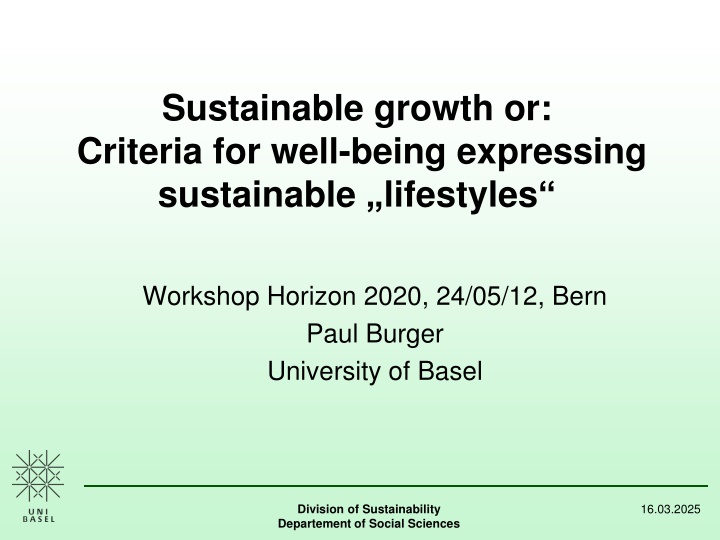 Sustainable growth or:
Criteria for well-being expressing sustainable „lifestyles“

Workshop Horizon 2020, 24/05/12, Bern
Paul Burger
University of Basel

UNI
BASEL

Division of Sustainability
Departement of Social Sciences

16.03.2025